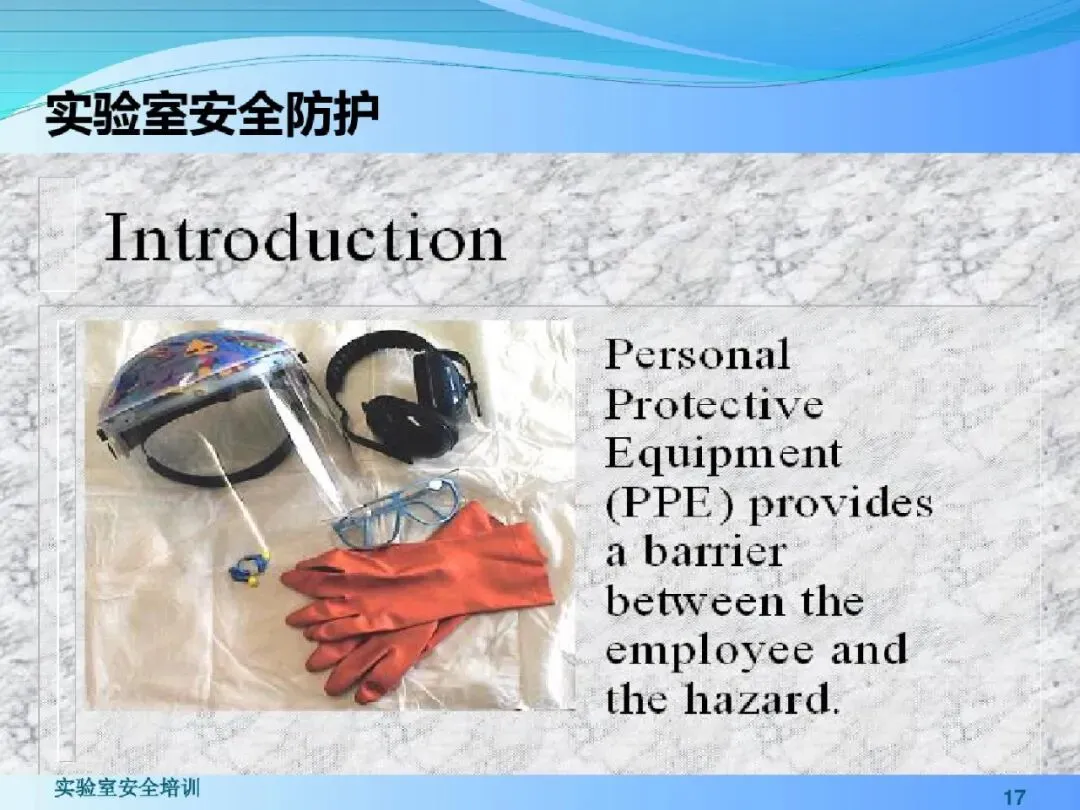 实验室安全防护

Introduction

Personal Protective Equipment (PPE) provides a barrier between the employee and the hazard.

实验室安全培训

17